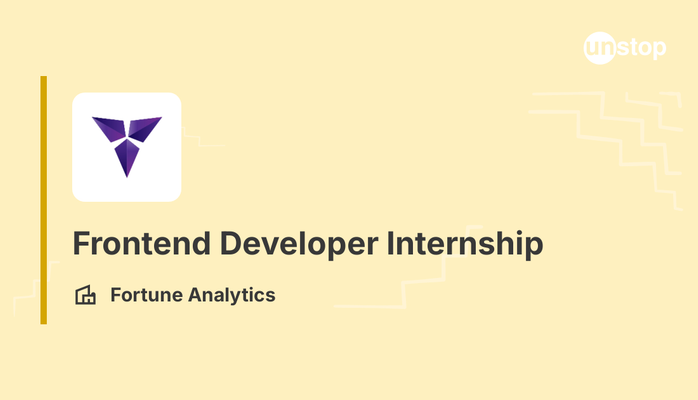 unstop

Frontend Developer Internship

Fortune Analytics